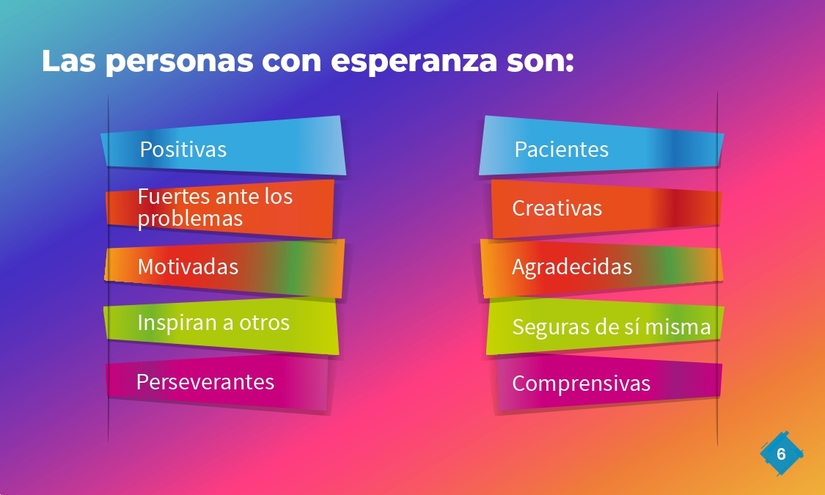 Las personas con esperanza son:

Positivas

Fuertes ante los problemas

Motivadas

Inspiran a otros

Perseverantes

Pacientes

Creativas

Agradecidas

Seguras de sí misma

Comprensivas

6